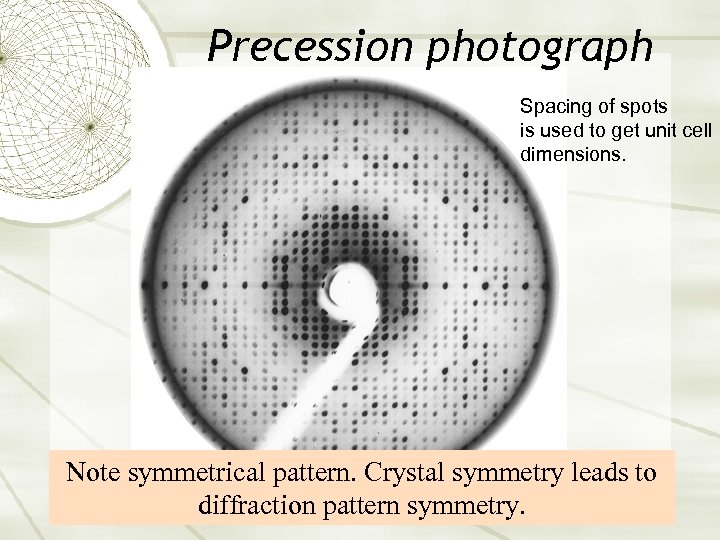 Precession photograph

Spacing of spots is used to get unit cell dimensions.

Note symmetrical pattern. Crystal symmetry leads to diffraction pattern symmetry.